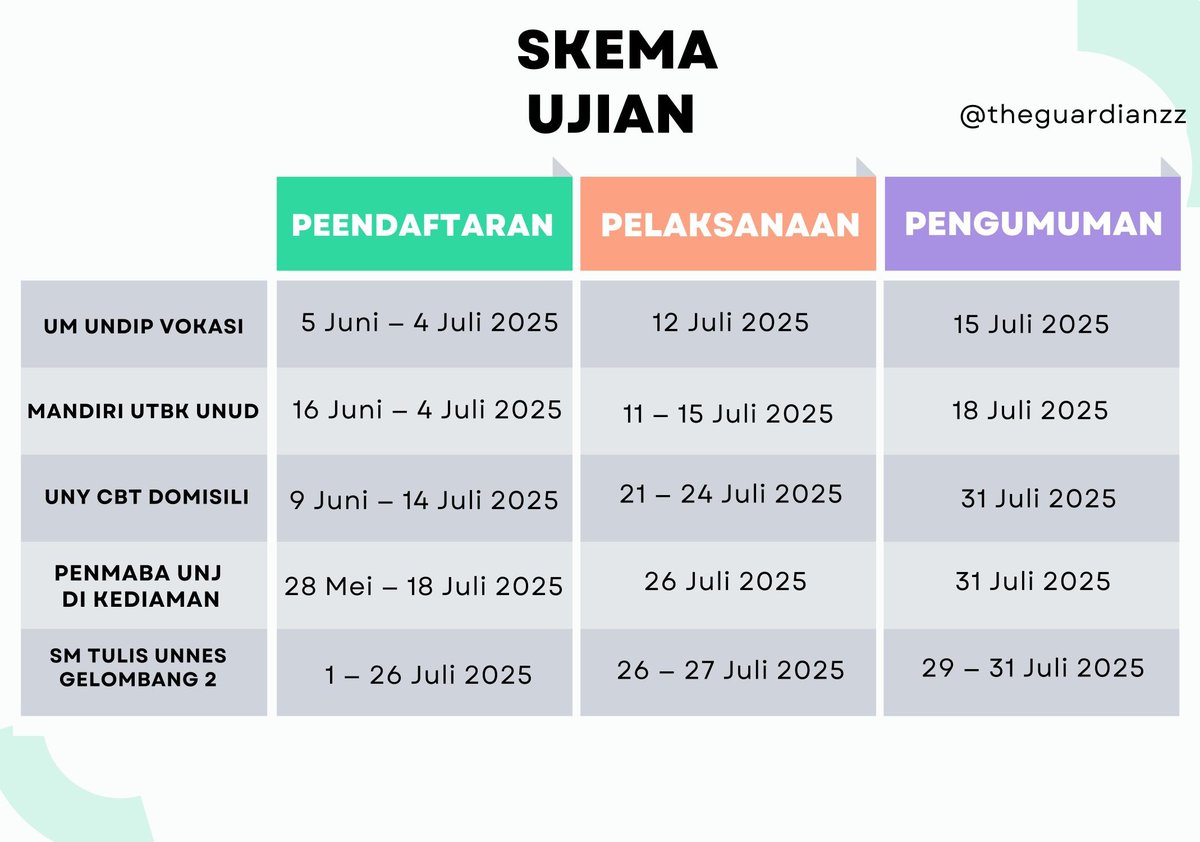 SKEMA UJIAN

@theguardianzz

| | PEENDAFTARAN | PELAKSANAAN | PENGUMUMAN |
|---|---|---|---|
| UM UNDIP VOKASI | 5 Juni – 4 Juli 2025 | 12 Juli 2025 | 15 Juli 2025 |
| MANDIRI UTBK UNUD | 16 Juni – 4 Juli 2025 | 11 – 15 Juli 2025 | 18 Juli 2025 |
| UNY CBT DOMISILI | 9 Juni – 14 Juli 2025 | 21 – 24 Juli 2025 | 31 Juli 2025 |
| PENMABA UNJ DI KEDIAMAN | 28 Mei – 18 Juli 2025 | 26 Juli 2025 | 31 Juli 2025 |
| SM TULIS UNNES GELOMBANG 2 | 1 – 26 Juli 2025 | 26 – 27 Juli 2025 | 29 – 31 Juli 2025 |